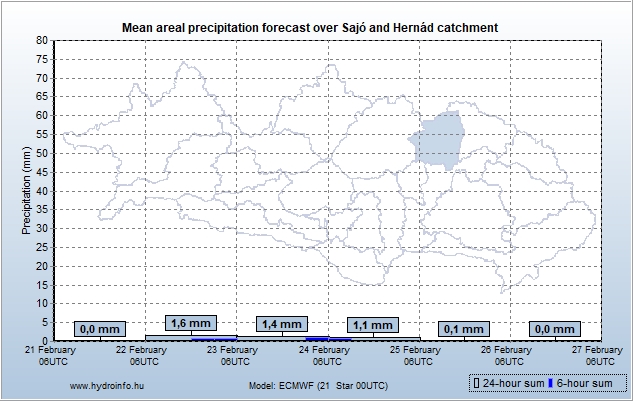 Mean areal precipitation forecast over Sajó and Hernád catchment

Precipitation (mm)

80
75
70
65
60
55
50
45
40
35
30
25
20
15
10
5
0

0,0 mm
1,6 mm
1,4 mm
1,1 mm
0,1 mm
0,0 mm

21 February 06UTC
22 February 06UTC
23 February 06UTC
24 February 06UTC
25 February 06UTC
26 February 06UTC
27 February 06UTC

www.hydroinfo.hu

Model: ECMWF (21 Star 00UTC)

24-hour sum 6-hour sum